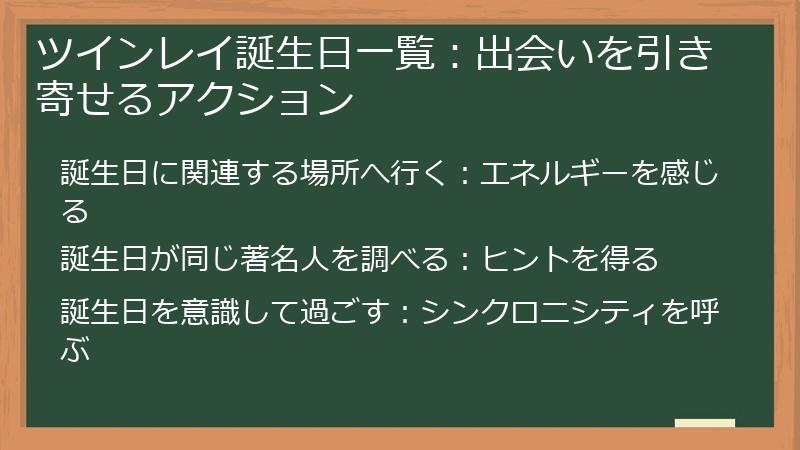 ツインレイ誕生日一覧：出会いを引き寄せるアクション

誕生日に関連する場所へ行く：エネルギーを感じる

誕生日が同じ著名人を調べる：ヒントを得る

誕生日を意識して過ごす：シンクロニシティを呼ぶ